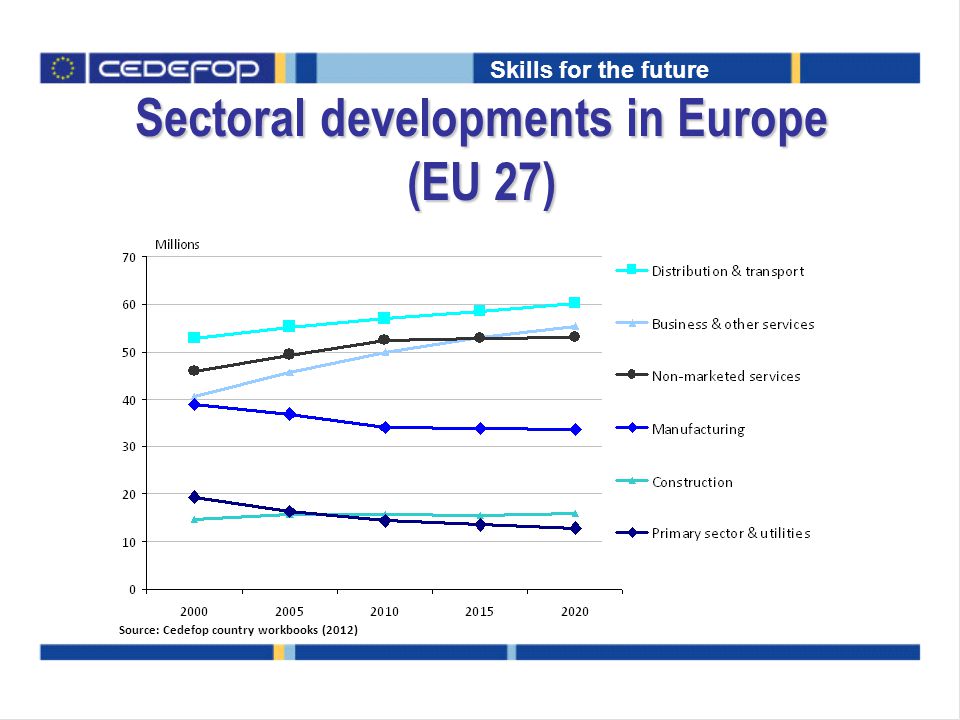 CEDEFOP

Skills for the future

Sectoral developments in Europe (EU 27)

Millions

70
60
50
40
30
20
10
0

2000 2005 2010 2015 2020

Distribution & transport
Business & other services
Non-marketed services
Manufacturing
Construction
Primary sector & utilities

Source: Cedefop country workbooks (2012)